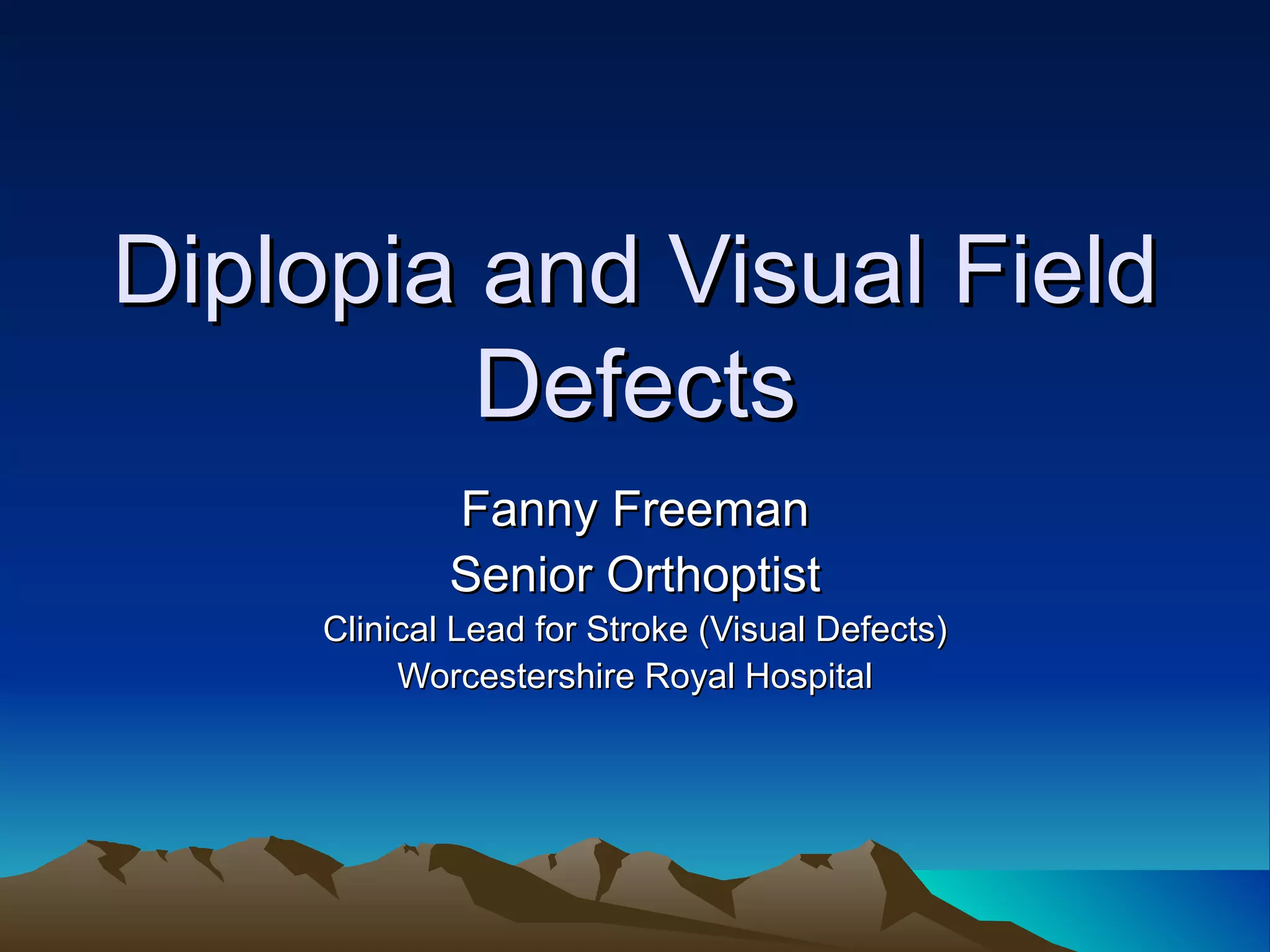 Diplopia and Visual Field Defects

Fanny Freeman
Senior Orthoptist
Clinical Lead for Stroke (Visual Defects)
Worcestershire Royal Hospital